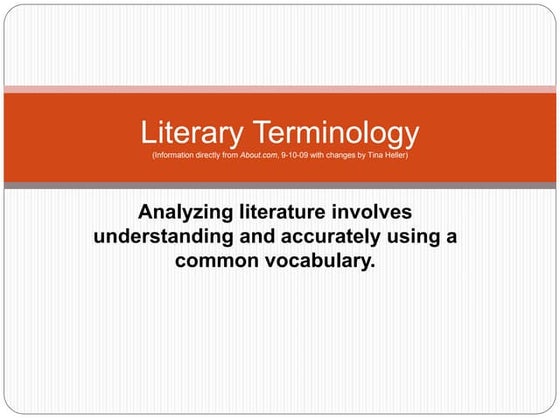 Literary Terminology
(Information directly from About.com, 9-10-09 with changes by Tina Heller)

Analyzing literature involves understanding and accurately using a common vocabulary.